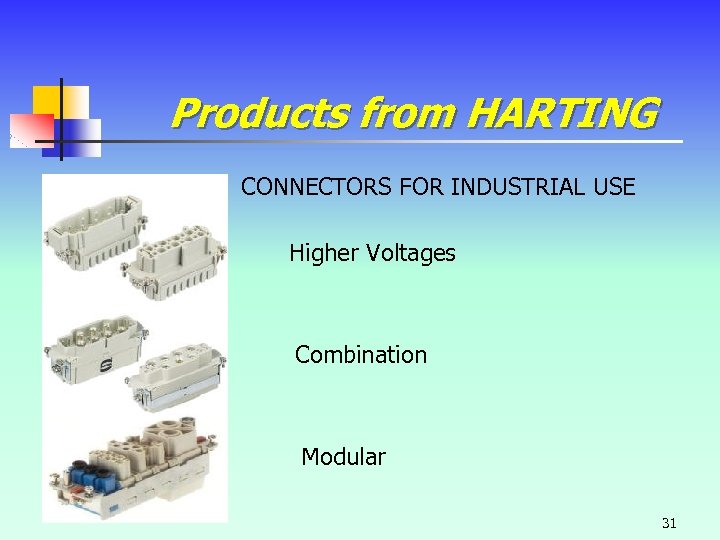 Products from HARTING

CONNECTORS FOR INDUSTRIAL USE

Higher Voltages

Combination

Modular

31